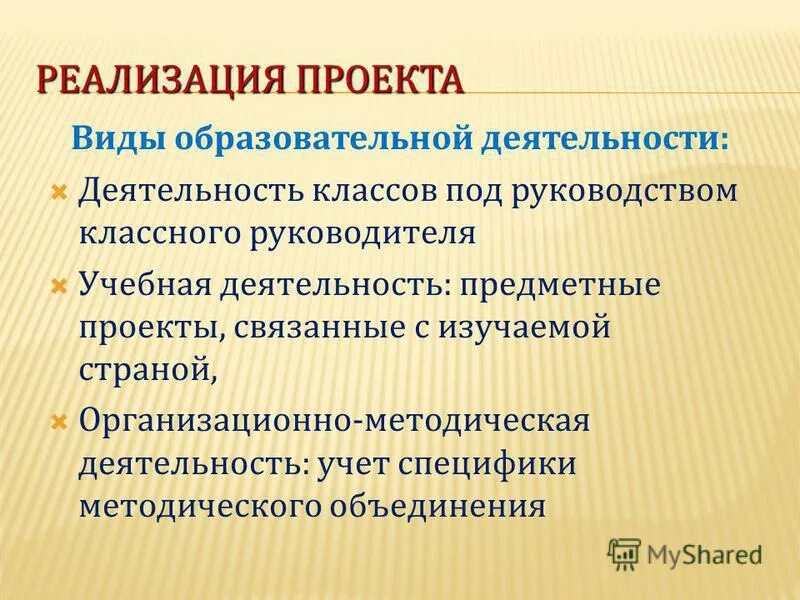 РЕАЛИЗАЦИЯ ПРОЕКТА

Виды образовательной деятельности:

Деятельность классов под руководством классного руководителя

Учебная деятельность: предметные проекты, связанные с изучаемой страной,

Организационно-методическая деятельность: учет специфики методического объединения

MyShared